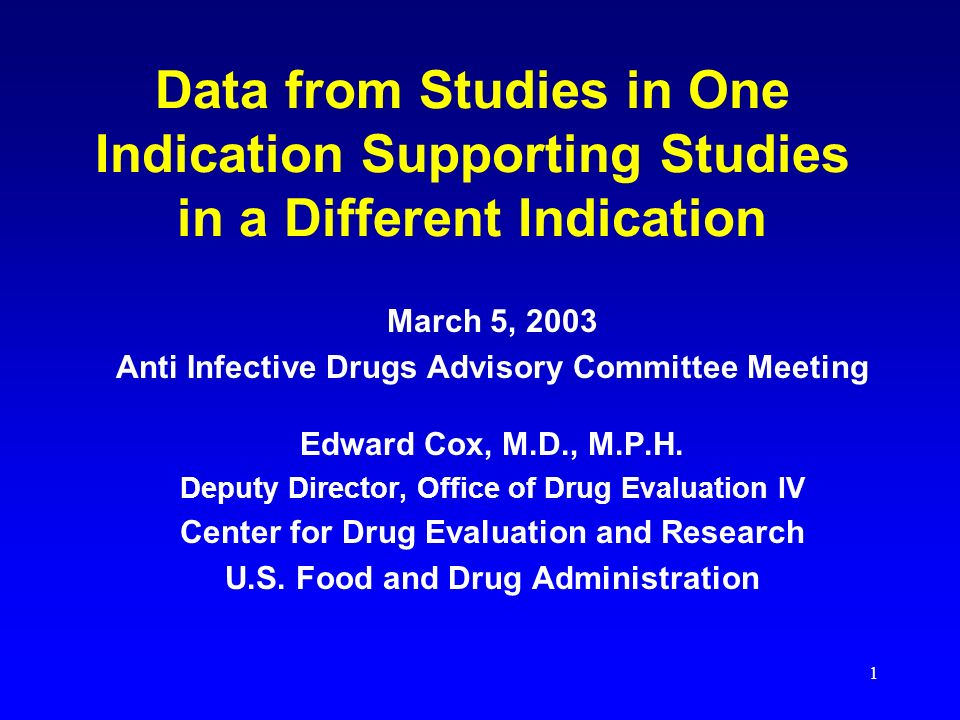 Data from Studies in One Indication Supporting Studies in a Different Indication

March 5, 2003
Anti Infective Drugs Advisory Committee Meeting

Edward Cox, M.D., M.P.H.
Deputy Director, Office of Drug Evaluation IV
Center for Drug Evaluation and Research
U.S. Food and Drug Administration

1